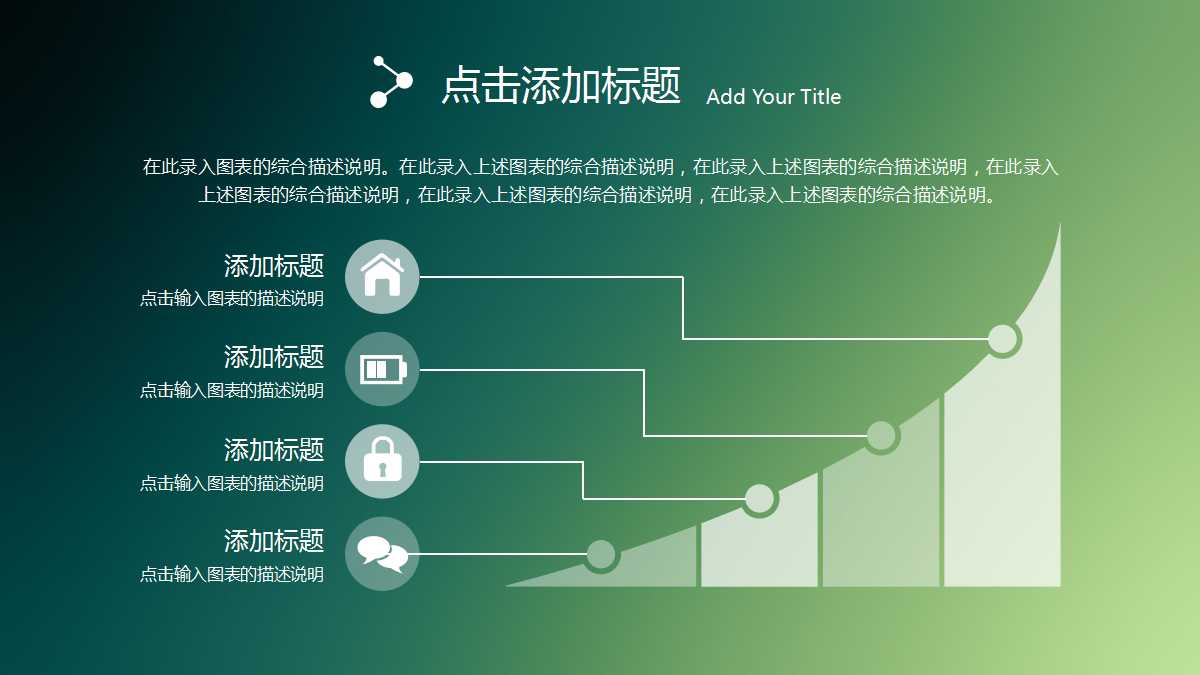 点击添加标题 Add Your Title

在此录入图表的综合描述说明。在此录入上述图表的综合描述说明，在此录入上述图表的综合描述说明，在此录入上述图表的综合描述说明，在此录入上述图表的综合描述说明，在此录入上述图表的综合描述说明。

添加标题
点击输入图表的描述说明

添加标题
点击输入图表的描述说明

添加标题
点击输入图表的描述说明

添加标题
点击输入图表的描述说明